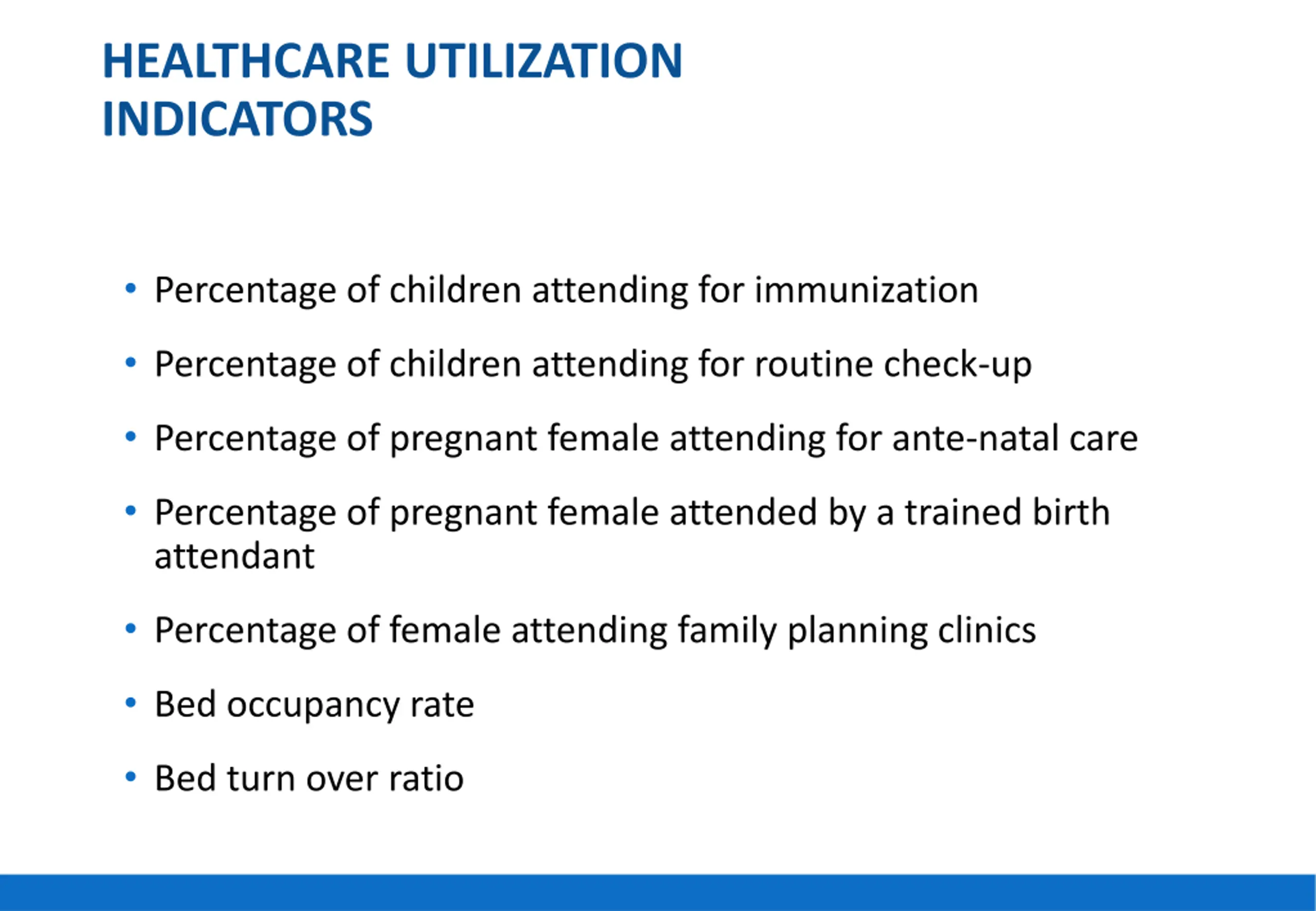 HEALTHCARE UTILIZATION INDICATORS

• Percentage of children attending for immunization
• Percentage of children attending for routine check-up
• Percentage of pregnant female attending for ante-natal care
• Percentage of pregnant female attended by a trained birth attendant
• Percentage of female attending family planning clinics
• Bed occupancy rate
• Bed turn over ratio